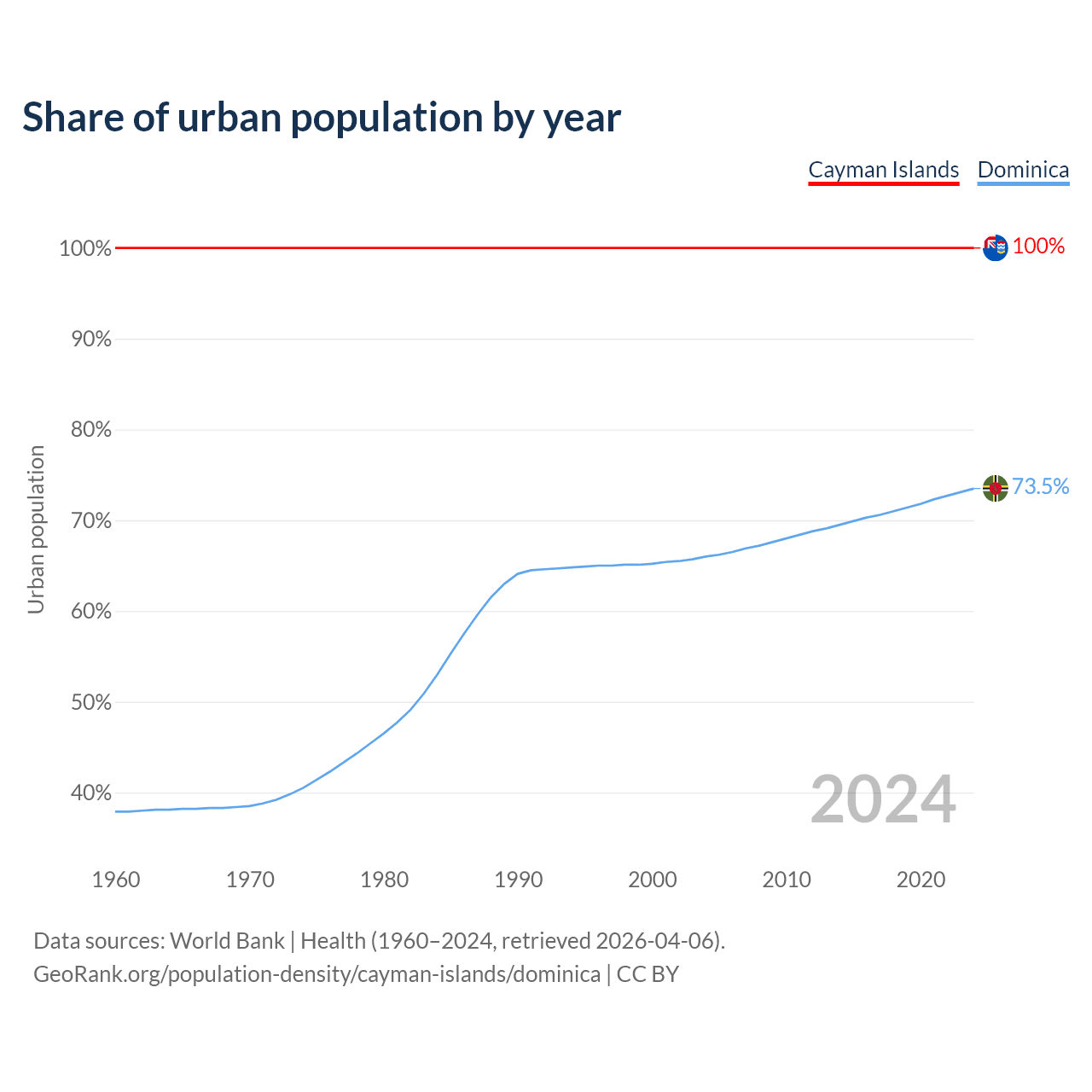 Share of urban population by year

Cayman Islands Dominica

Urban population

100%
90%
80%
70%
60%
50%
40%

100%
73.5%

2024

1960 1970 1980 1990 2000 2010 2020

Data sources: World Bank | Health (1960–2024, retrieved 2026-04-06).
GeoRank.org/population-density/cayman-islands/dominica | CC BY